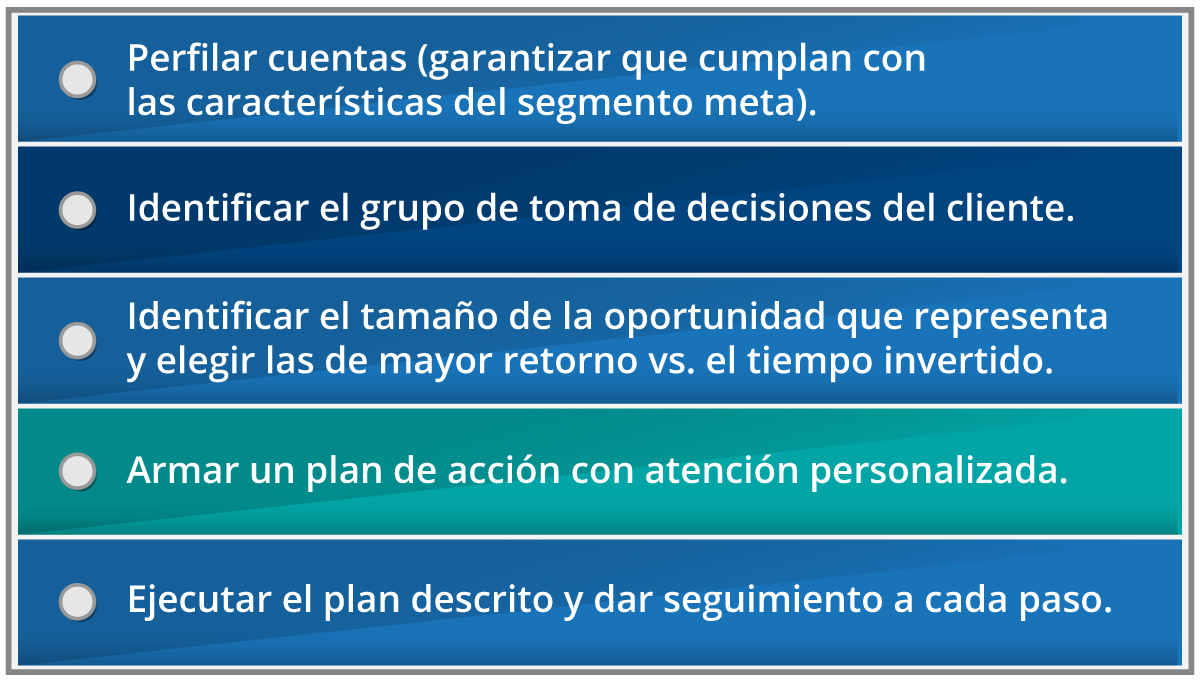 Perfilar cuentas (garantizar que cumplan con las características del segmento meta).

Identificar el grupo de toma de decisiones del cliente.

Identificar el tamaño de la oportunidad que representa y elegir las de mayor retorno vs. el tiempo invertido.

Armar un plan de acción con atención personalizada.

Ejecutar el plan descrito y dar seguimiento a cada paso.